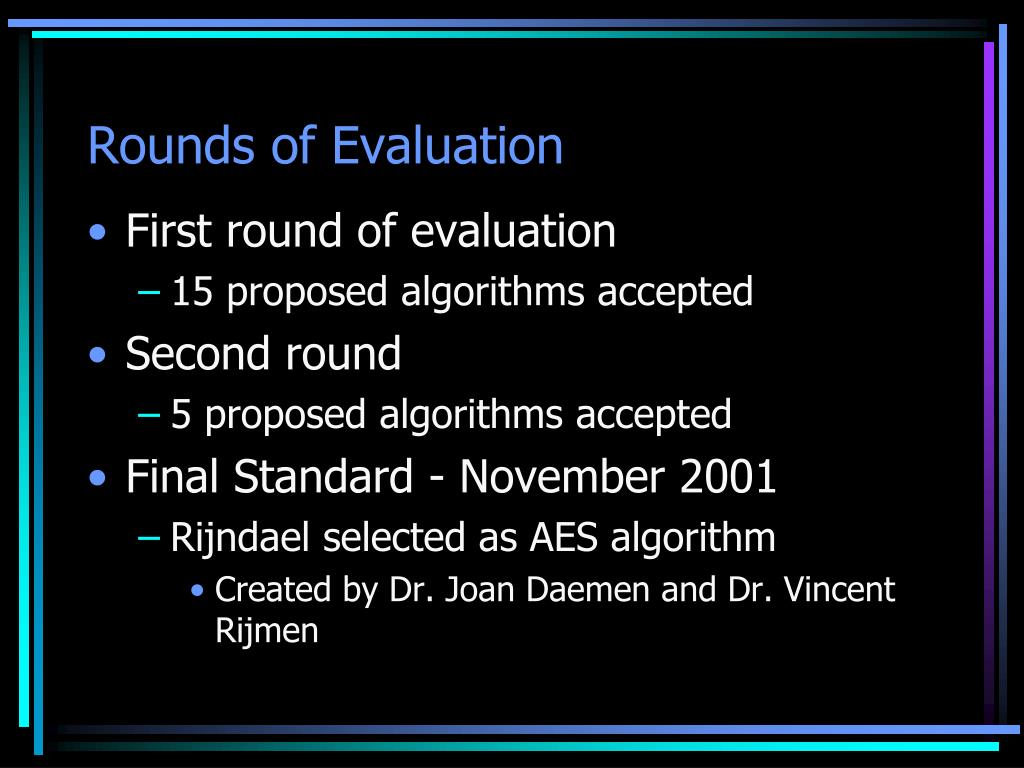 Rounds of Evaluation

• First round of evaluation
  – 15 proposed algorithms accepted
• Second round
  – 5 proposed algorithms accepted
• Final Standard - November 2001
  – Rijndael selected as AES algorithm
    • Created by Dr. Joan Daemen and Dr. Vincent Rijmen